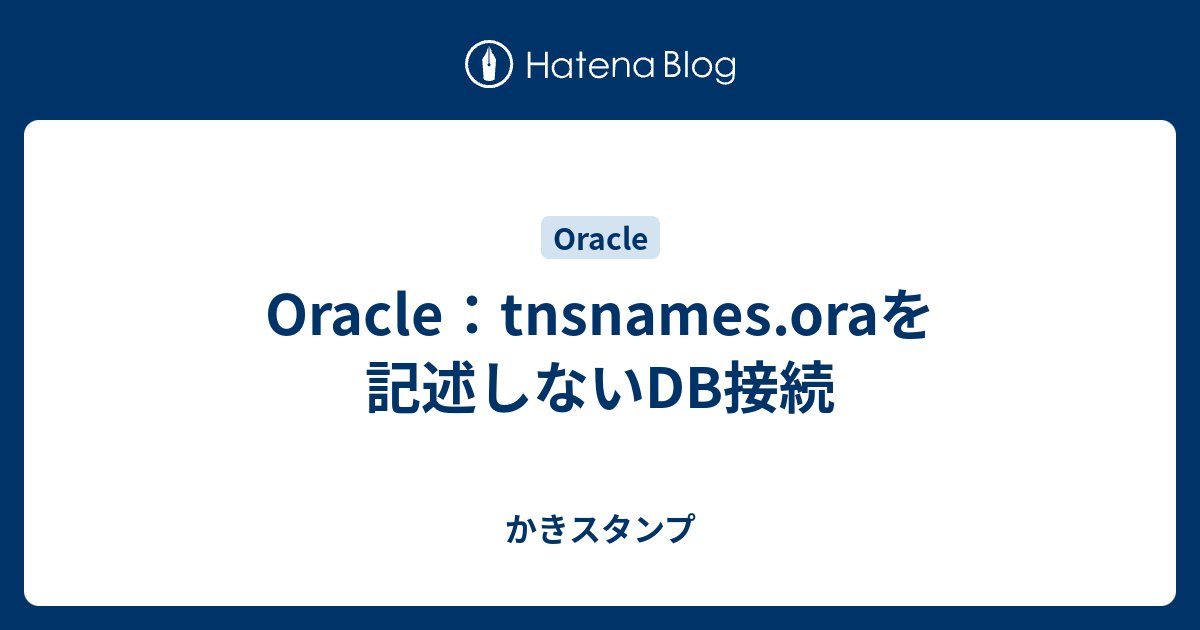 Hatena Blog

Oracle

Oracle：tnsnames.oraを記述しないDB接続

かきスタンプ